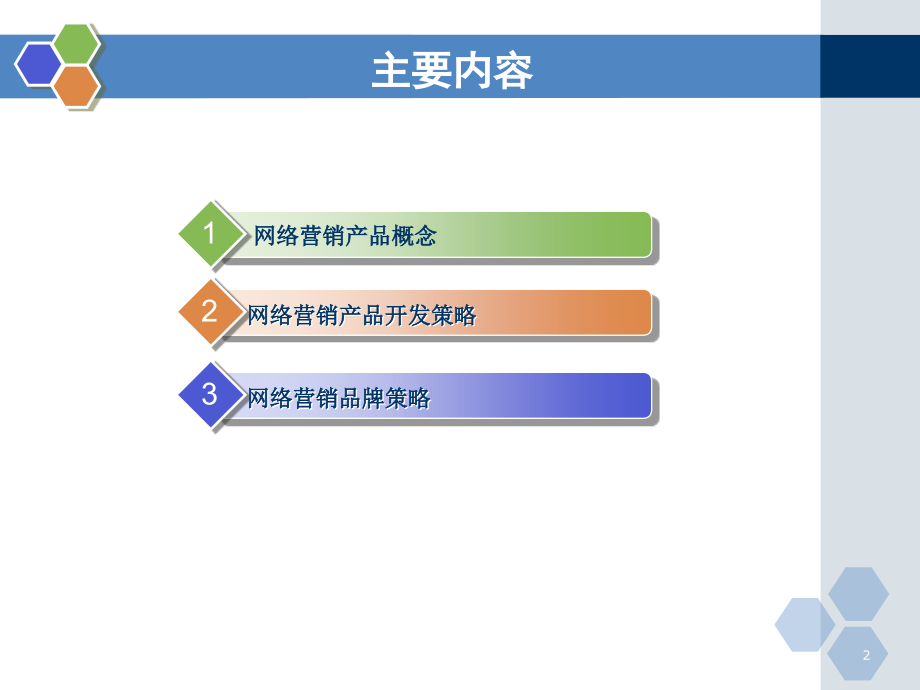 主要内容

1 网络营销产品概念

2 网络营销产品开发策略

3 网络营销品牌策略

2